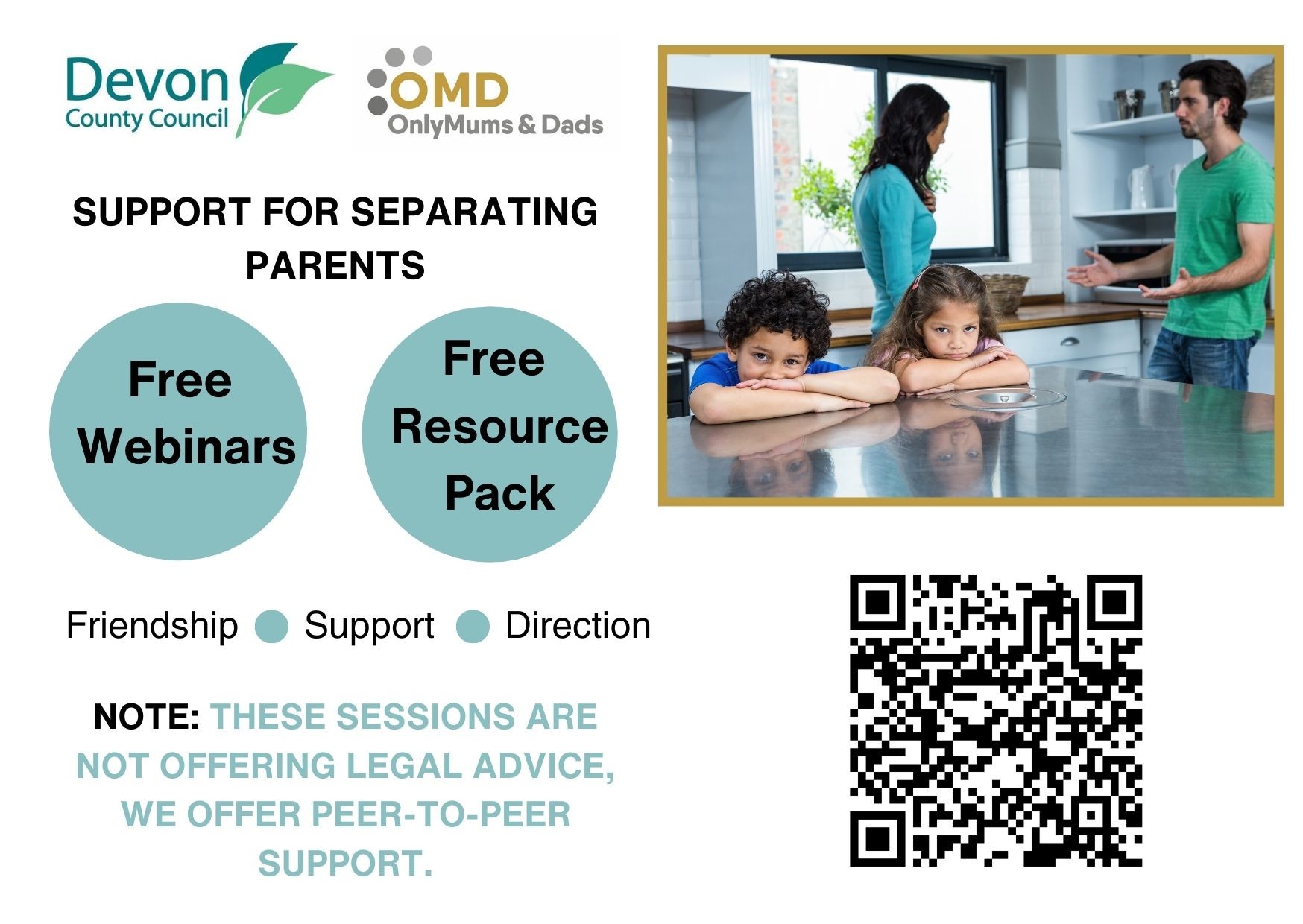 Devon County Council

OMD
OnlyMums & Dads

SUPPORT FOR SEPARATING PARENTS

Free Webinars

Free Resource Pack

Friendship Support Direction

NOTE: THESE SESSIONS ARE NOT OFFERING LEGAL ADVICE, WE OFFER PEER-TO-PEER SUPPORT.